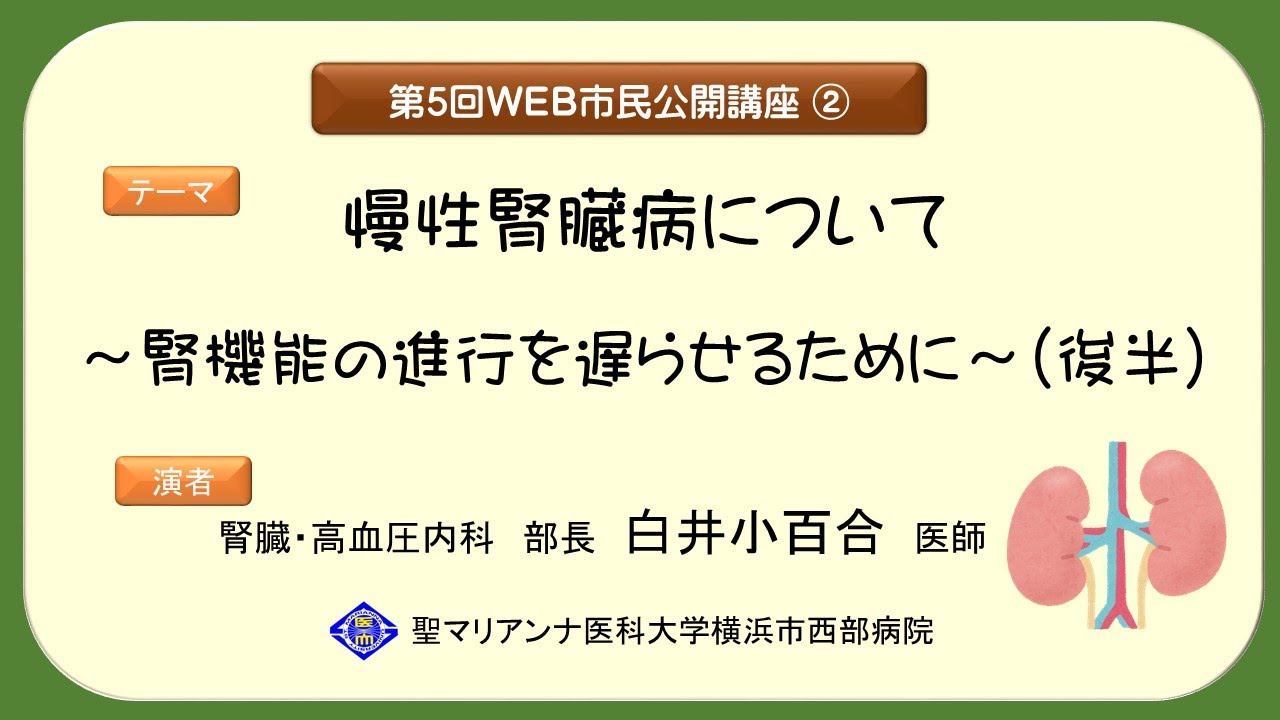 第5回WEB市民公開講座 ②

テーマ

慢性腎臓病について

～腎機能の進行を遅らせるために～（後半）

演者

腎臓・高血圧内科　部長　白井小百合　医師

聖マリアンナ医科大学横浜市西部病院